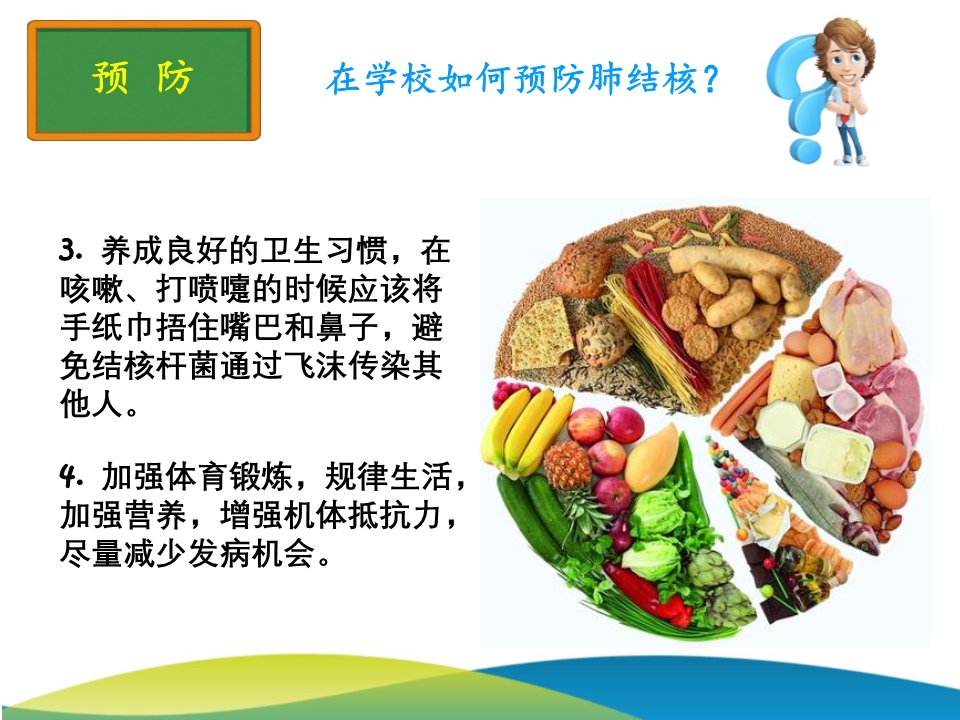 预 防

在学校如何预防肺结核？

3. 养成良好的卫生习惯，在咳嗽、打喷嚏的时候应该将手纸巾捂住嘴巴和鼻子，避免结核杆菌通过飞沫传染其他人。

4. 加强体育锻炼，规律生活，加强营养，增强机体抵抗力，尽量减少发病机会。